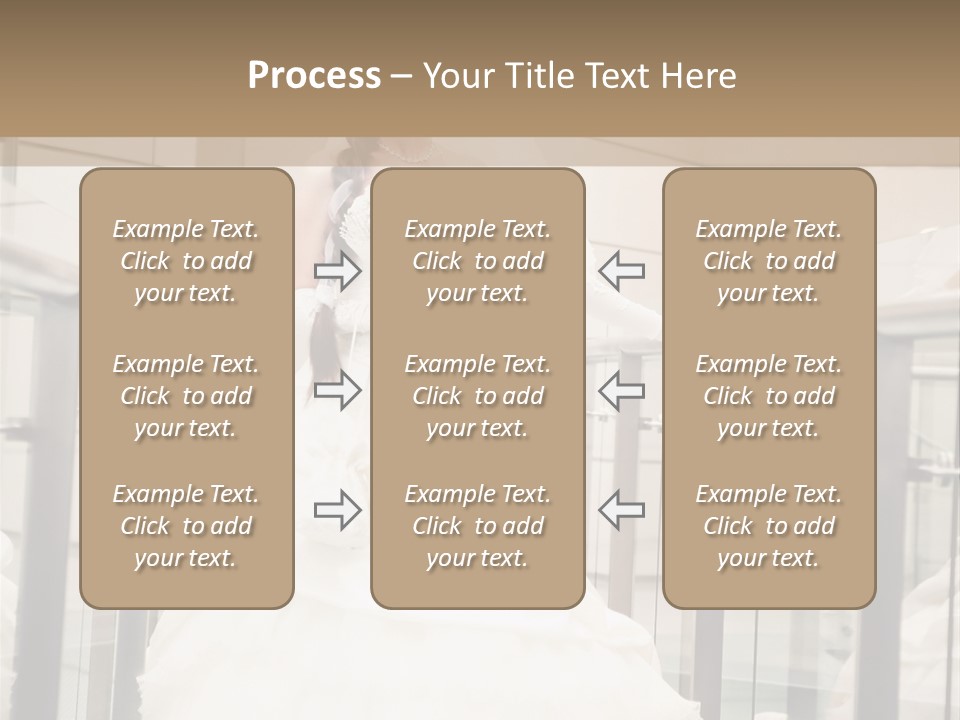 Process – Your Title Text Here

Example Text. Click to add your text.

Example Text. Click to add your text.

Example Text. Click to add your text.

Example Text. Click to add your text.

Example Text. Click to add your text.

Example Text. Click to add your text.

Example Text. Click to add your text.

Example Text. Click to add your text.

Example Text. Click to add your text.